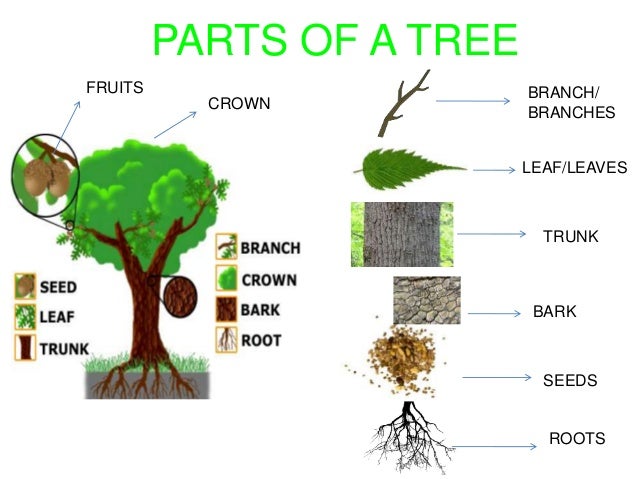 PARTS OF A TREE

FRUITS

CROWN

SEED
LEAF
TRUNK

BRANCH
CROWN
BARK
ROOT

BRANCH/
BRANCHES

LEAF/LEAVES

TRUNK

BARK

SEEDS

ROOTS